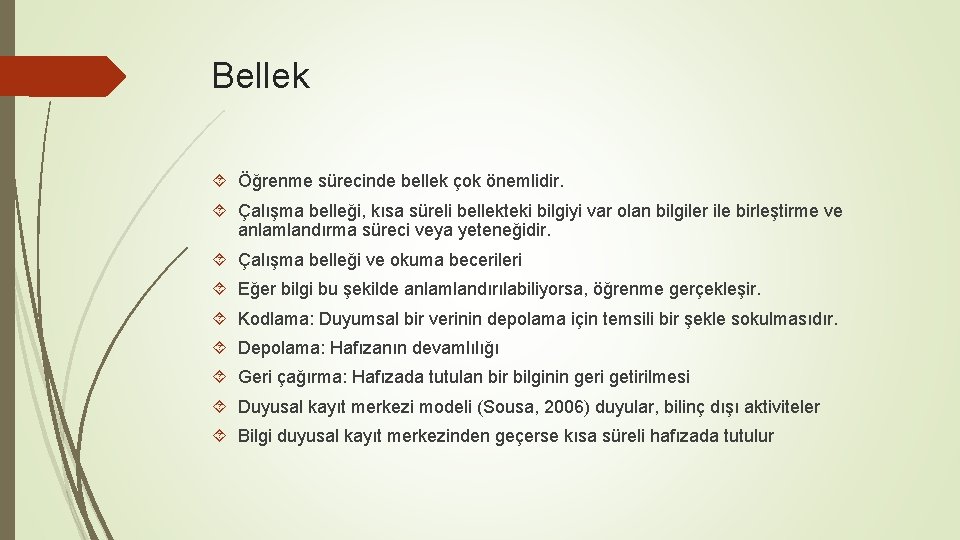 Bellek

Öğrenme sürecinde bellek çok önemlidir.

Çalışma belleği, kısa süreli bellekteki bilgiyi var olan bilgiler ile birleştirme ve anlamlandırma süreci veya yeteneğidir.

Çalışma belleği ve okuma becerileri

Eğer bilgi bu şekilde anlamlandırılabiliyorsa, öğrenme gerçekleşir.

Kodlama: Duyumsal bir verinin depolama için temsili bir şekle sokulmasıdır.

Depolama: Hafızanın devamlılığı

Geri çağırma: Hafızada tutulan bir bilginin geri getirilmesi

Duyusal kayıt merkezi modeli (Sousa, 2006) duyular, bilinç dışı aktiviteler

Bilgi duyusal kayıt merkezinden geçerse kısa süreli hafızada tutulur